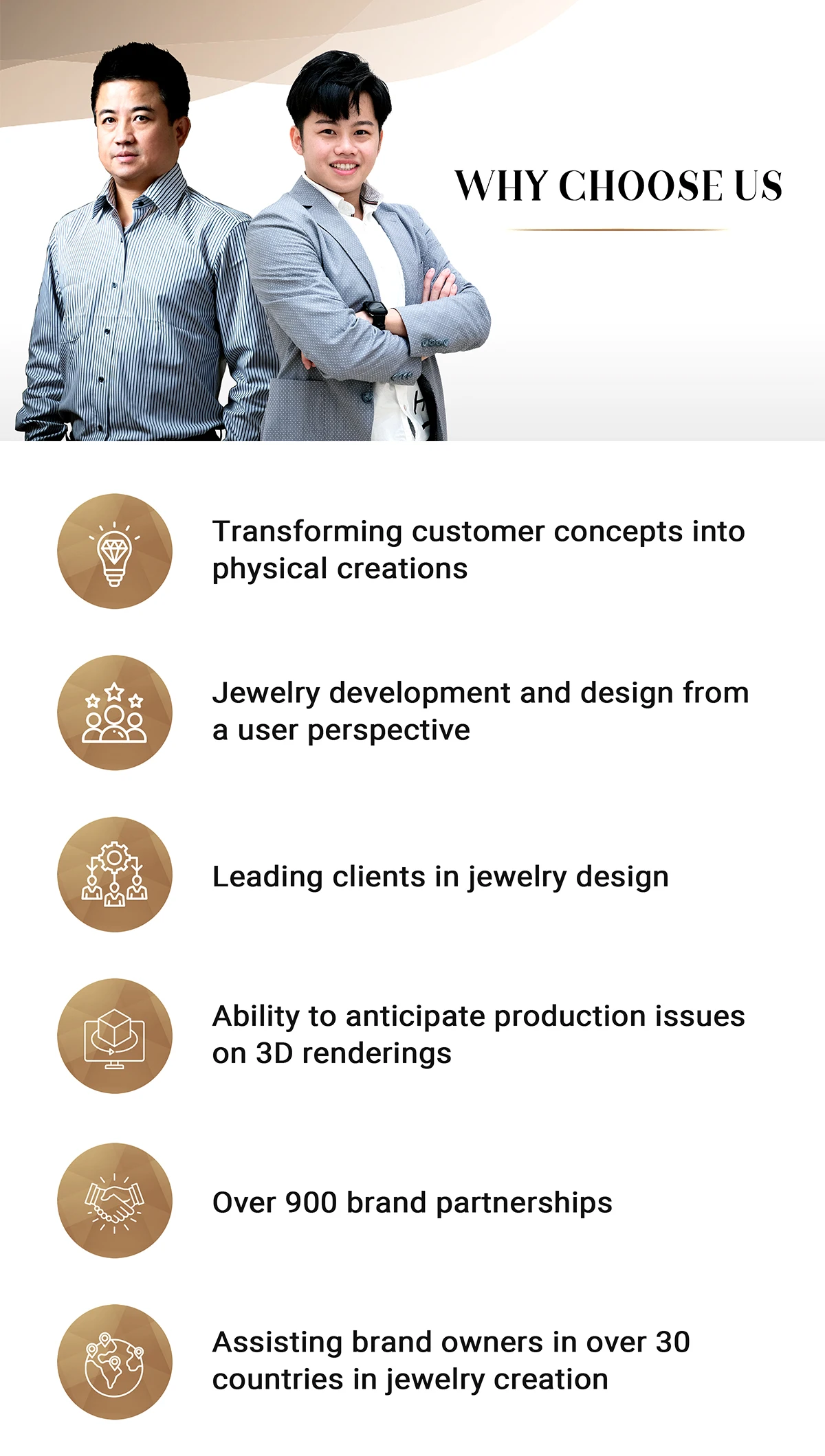 WHY CHOOSE US

Transforming customer concepts into physical creations

Jewelry development and design from a user perspective

Leading clients in jewelry design

Ability to anticipate production issues on 3D renderings

Over 900 brand partnerships

Assisting brand owners in over 30 countries in jewelry creation